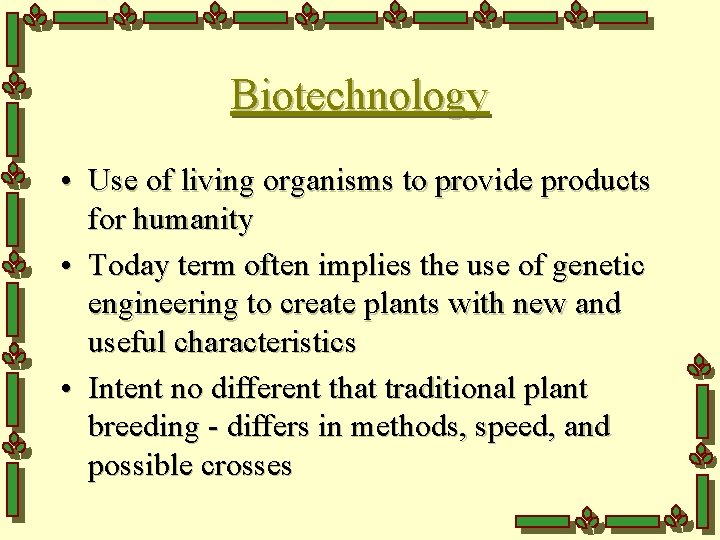 Biotechnology

• Use of living organisms to provide products for humanity

• Today term often implies the use of genetic engineering to create plants with new and useful characteristics

• Intent no different that traditional plant breeding - differs in methods, speed, and possible crosses